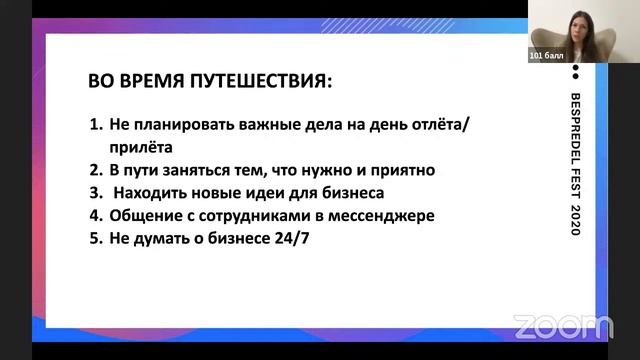 101 балл

ВО ВРЕМЯ ПУТЕШЕСТВИЯ:

1. Не планировать важные дела на день отлёта/ прилёта
2. В пути заняться тем, что нужно и приятно
3. Находить новые идеи для бизнеса
4. Общение с сотрудниками в мессенджере
5. Не думать о бизнесе 24/7

BESPREDEL FEST 2020

zoom